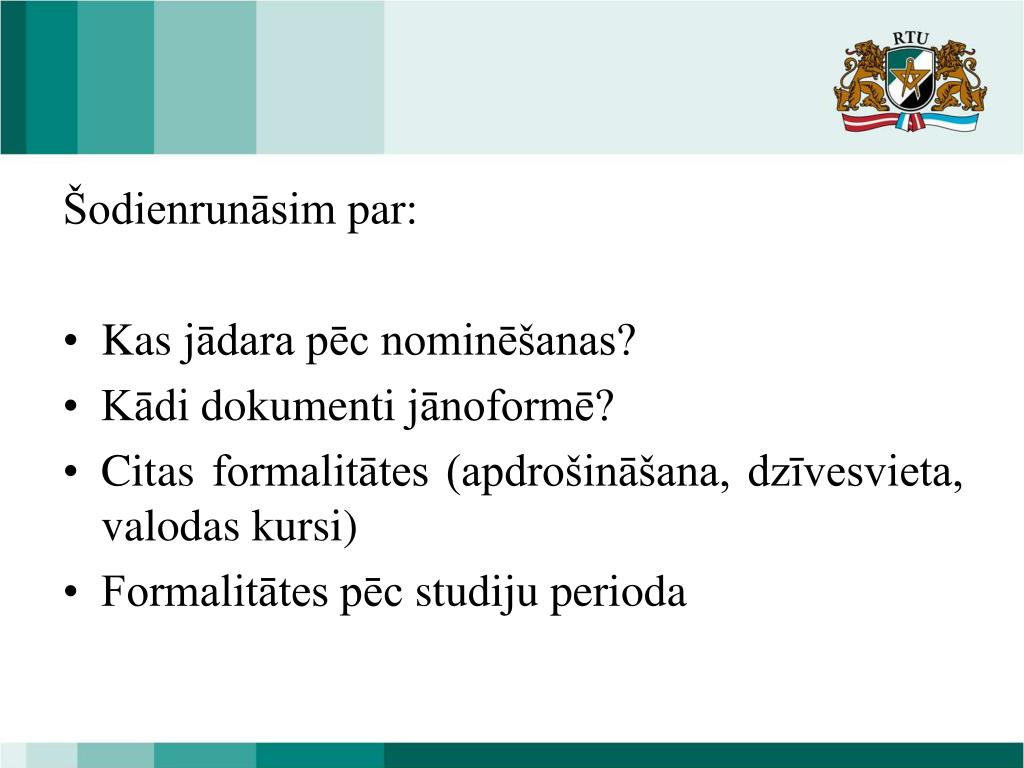 RTU

Šodienrunāsim par:

• Kas jādara pēc nominēšanas?
• Kādi dokumenti jānoformē?
• Citas formalitātes (apdrošināšana, dzīvesvieta, valodas kursi)
• Formalitātes pēc studiju perioda